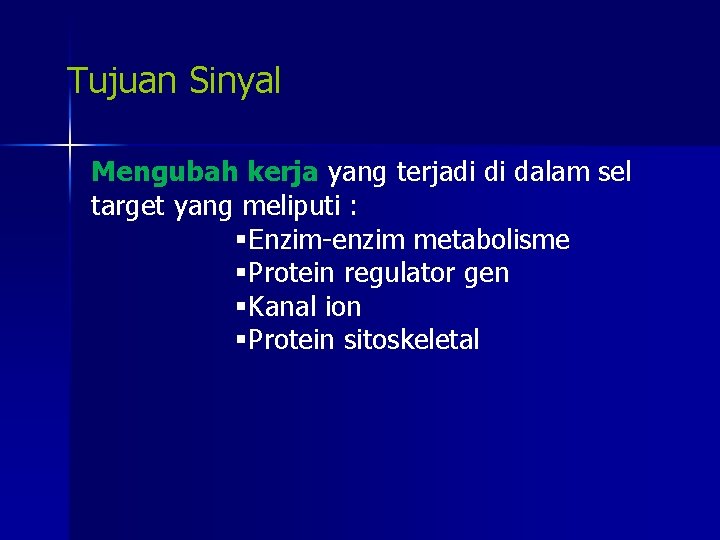 Tujuan Sinyal

Mengubah kerja yang terjadi di dalam sel target yang meliputi :

▪Enzim-enzim metabolisme
▪Protein regulator gen
▪Kanal ion
▪Protein sitoskeletal